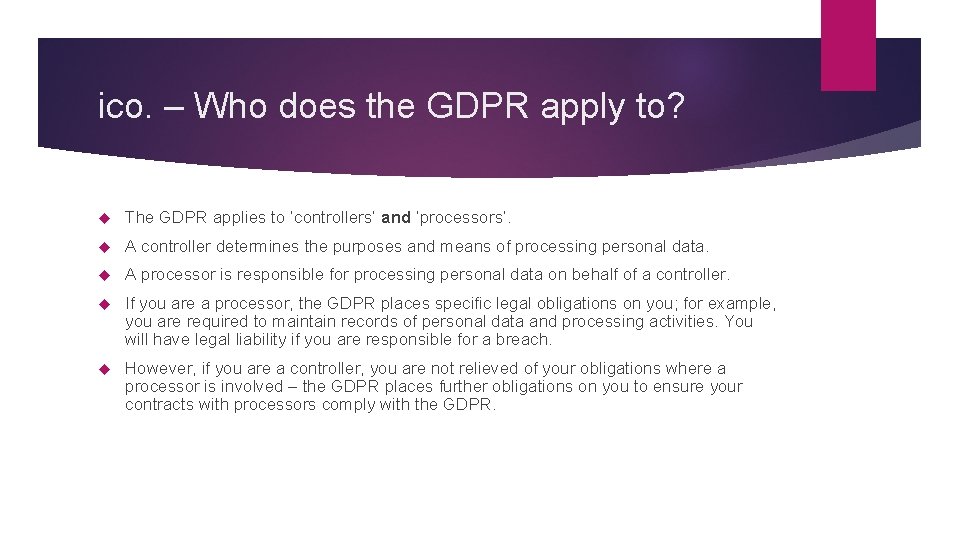 ico. – Who does the GDPR apply to?

The GDPR applies to 'controllers' and 'processors'.

A controller determines the purposes and means of processing personal data.

A processor is responsible for processing personal data on behalf of a controller.

If you are a processor, the GDPR places specific legal obligations on you; for example, you are required to maintain records of personal data and processing activities. You will have legal liability if you are responsible for a breach.

However, if you are a controller, you are not relieved of your obligations where a processor is involved – the GDPR places further obligations on you to ensure your contracts with processors comply with the GDPR.